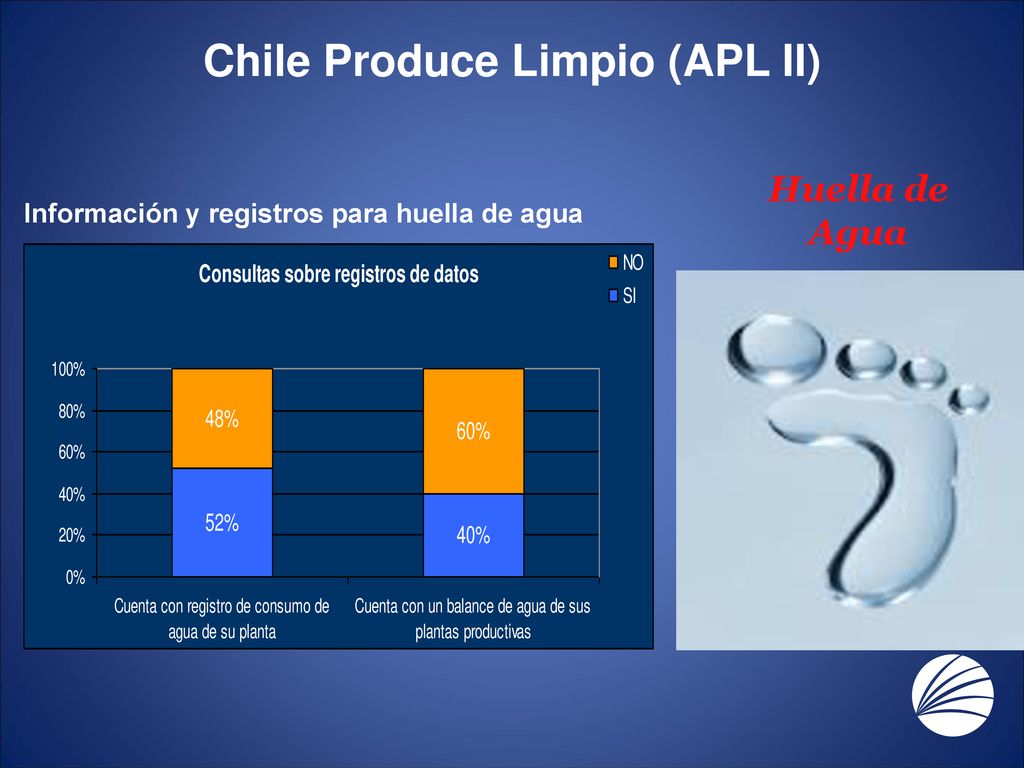 Chile Produce Limpio (APL II)

Información y registros para huella de agua

Huella de Agua

Consultas sobre registros de datos

NO
SI

100%
80%
60%
40%
20%
0%

48%
52%
60%
40%

Cuenta con registro de consumo de agua de su planta

Cuenta con un balance de agua de sus plantas productivas